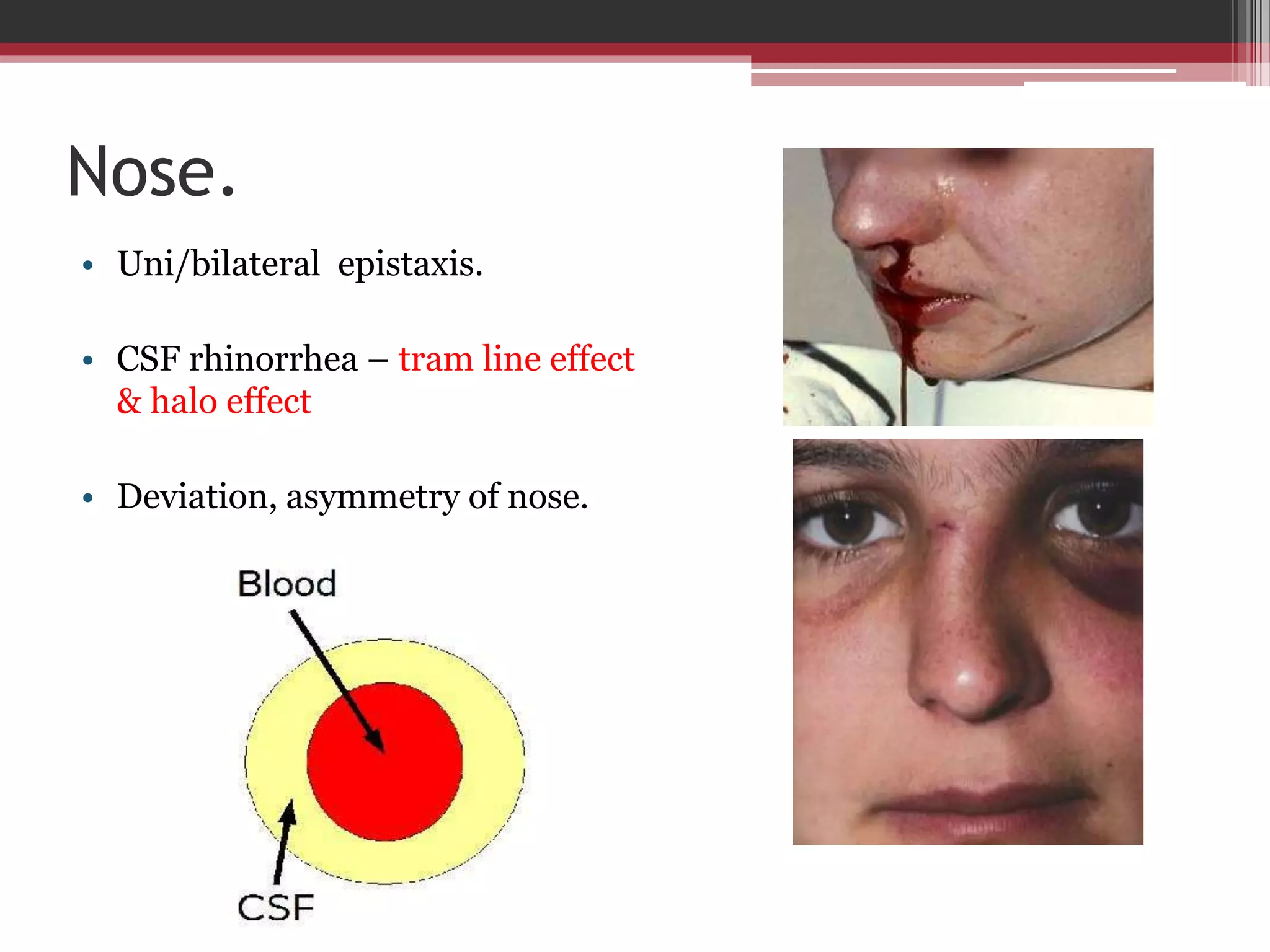 Nose.

• Uni/bilateral epistaxis.

• CSF rhinorrhea – tram line effect & halo effect

• Deviation, asymmetry of nose.

Blood

CSF